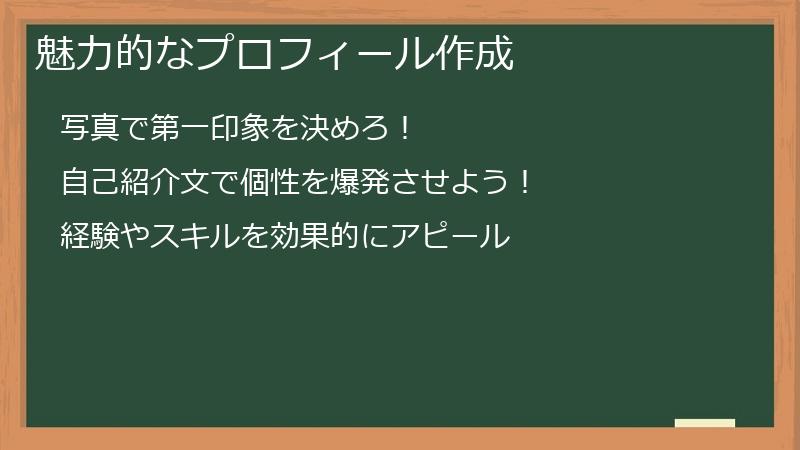 魅力的なプロフィール作成

写真で第一印象を決めろ！

自己紹介文で個性を爆発させよう！

経験やスキルを効果的にアピール